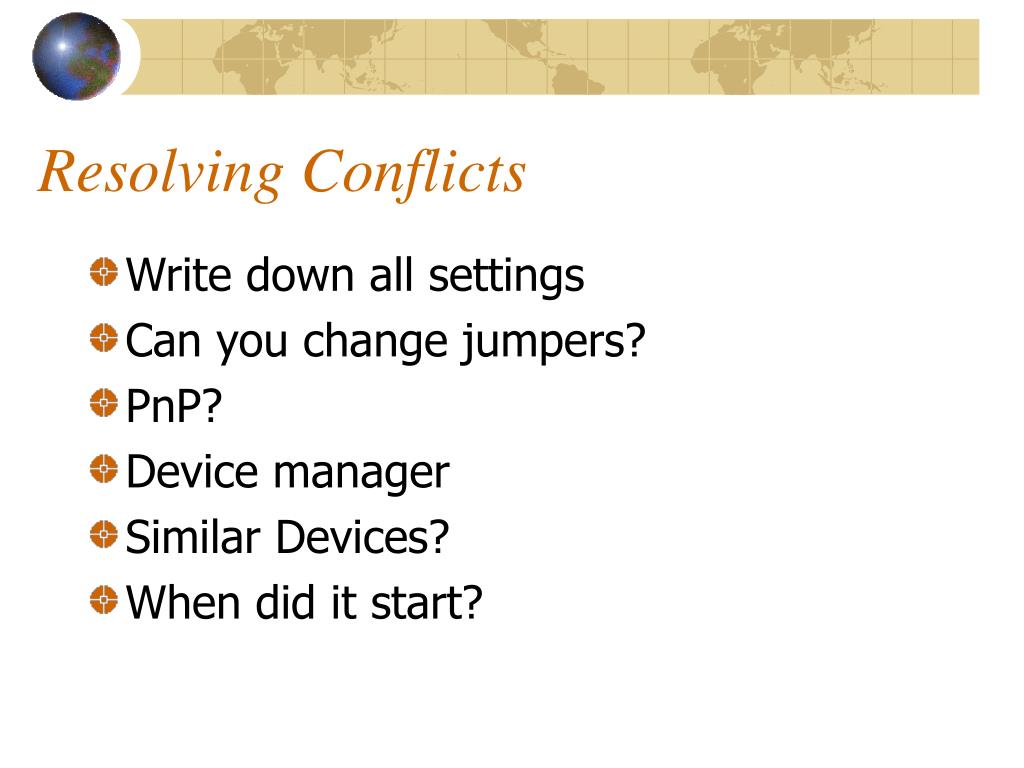 Resolving Conflicts

Write down all settings
Can you change jumpers?
PnP?
Device manager
Similar Devices?
When did it start?